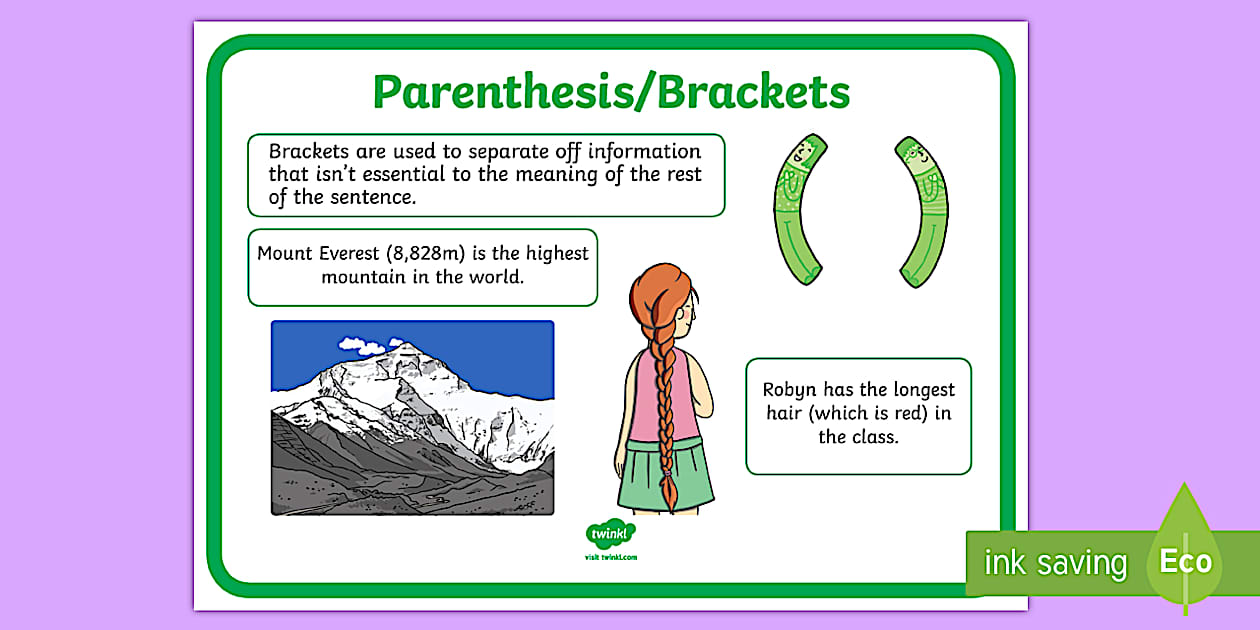 Parenthesis/Brackets

Brackets are used to separate off information that isn't essential to the meaning of the rest of the sentence.

Mount Everest (8,828m) is the highest mountain in the world.

Robyn has the longest hair (which is red) in the class.

twinkl
visit twinkl.com

ink saving Eco